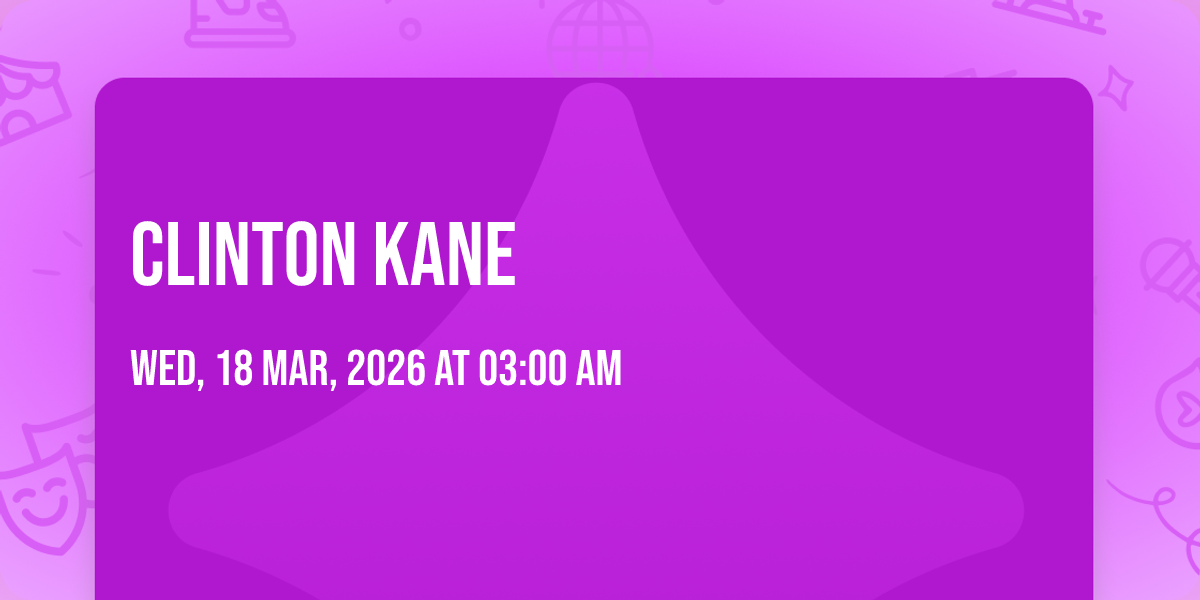 CLINTON KANE

WED, 18 MAR, 2026 AT 03:00 AM